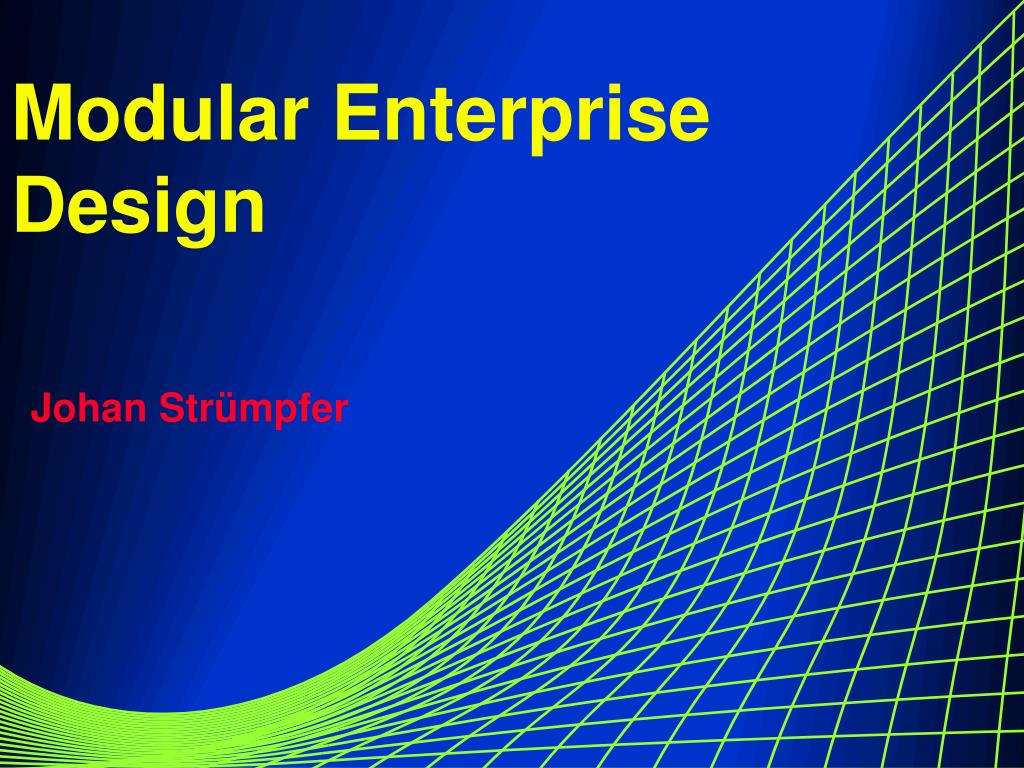 Modular Enterprise Design

Johan Strümpfer